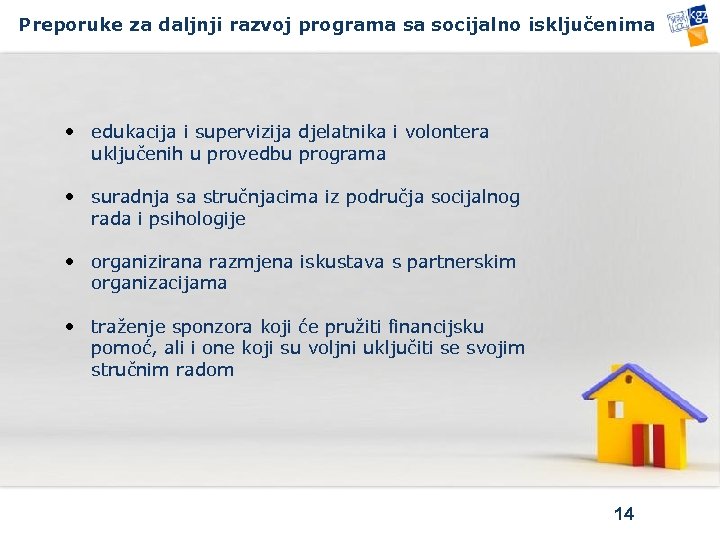 Preporuke za daljnji razvoj programa sa socijalno isključenima

kgz

• edukacija i supervizija djelatnika i volontera uključenih u provedbu programa

• suradnja sa stručnjacima iz područja socijalnog rada i psihologije

• organizirana razmjena iskustava s partnerskim organizacijama

• traženje sponzora koji će pružiti financijsku pomoć, ali i one koji su voljni uključiti se svojim stručnim radom

14